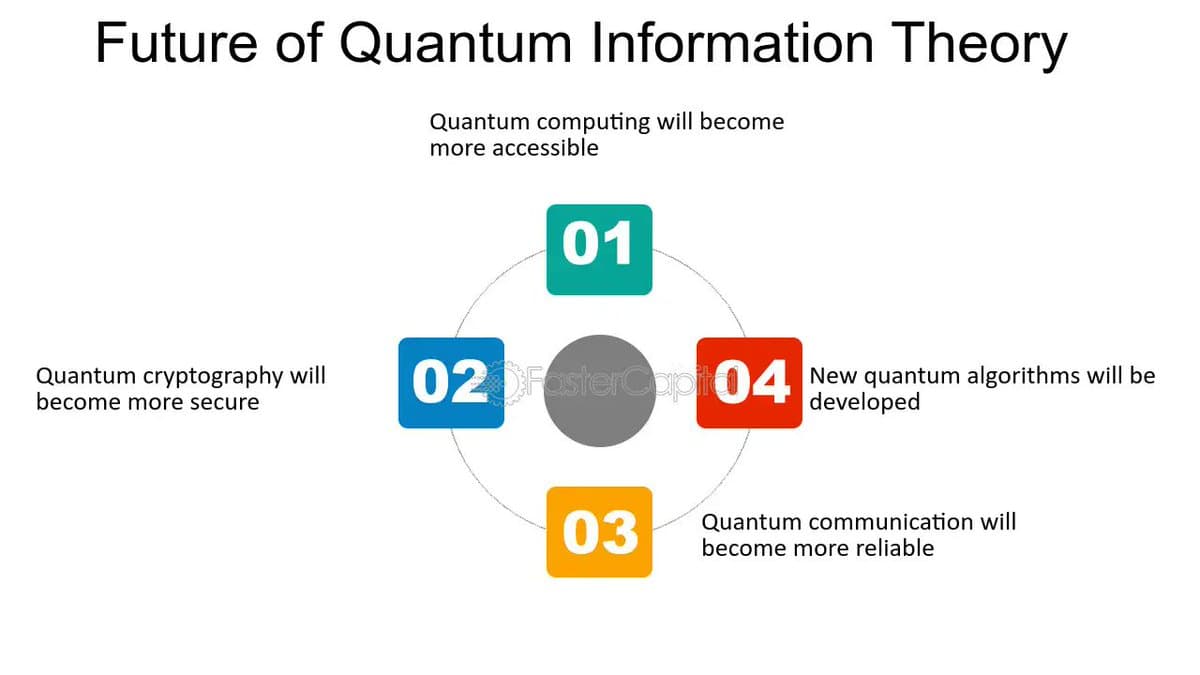 Future of Quantum Information Theory

Quantum computing will become more accessible

01

Quantum cryptography will become more secure

02

FasterCapital

04

New quantum algorithms will be developed

03

Quantum communication will become more reliable